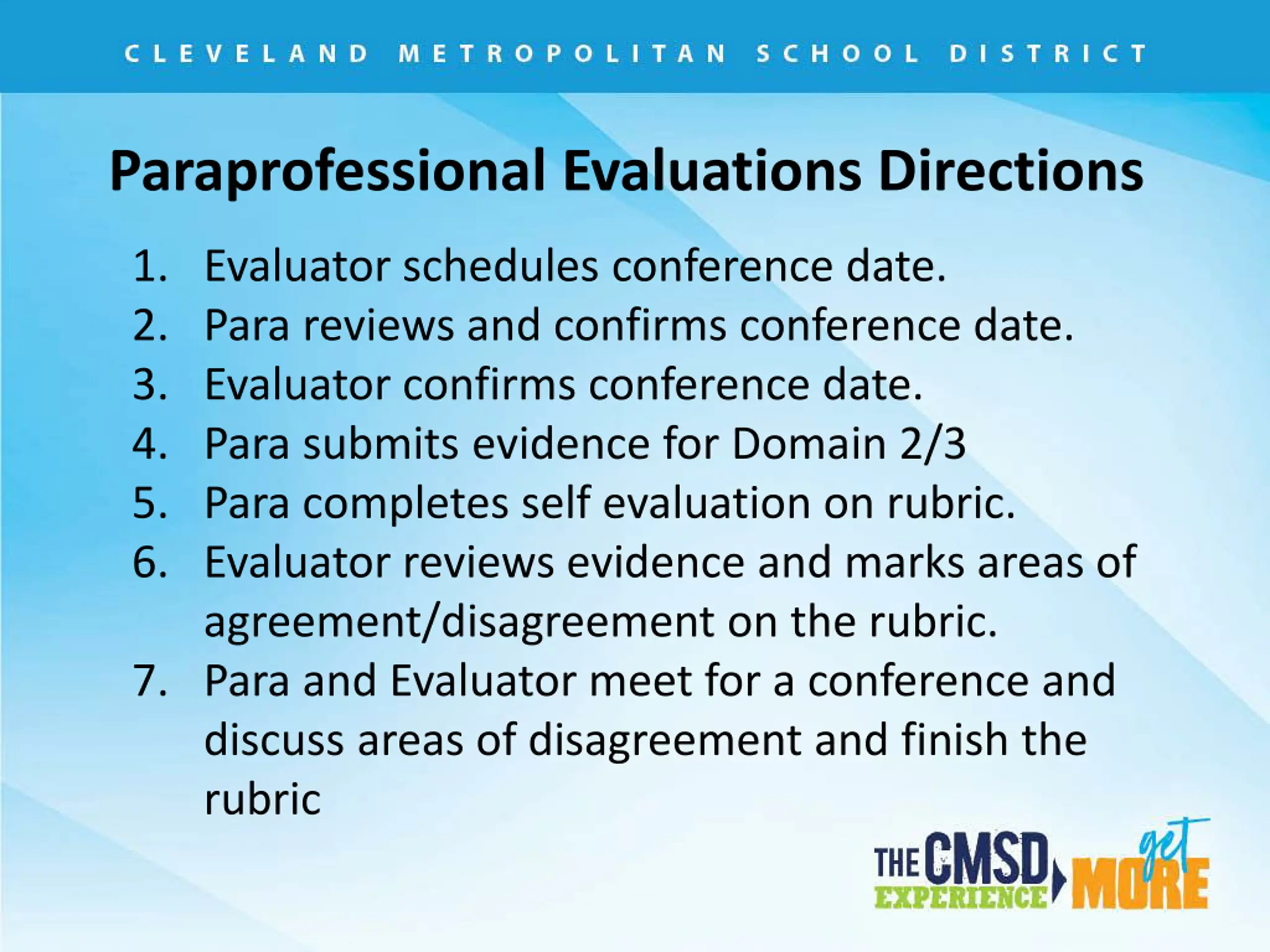 CLEVELAND METROPOLITAN SCHOOL DISTRICT

Paraprofessional Evaluations Directions

1. Evaluator schedules conference date.
2. Para reviews and confirms conference date.
3. Evaluator confirms conference date.
4. Para submits evidence for Domain 2/3
5. Para completes self evaluation on rubric.
6. Evaluator reviews evidence and marks areas of agreement/disagreement on the rubric.
7. Para and Evaluator meet for a conference and discuss areas of disagreement and finish the rubric

THE CMSD EXPERIENCE get MORE